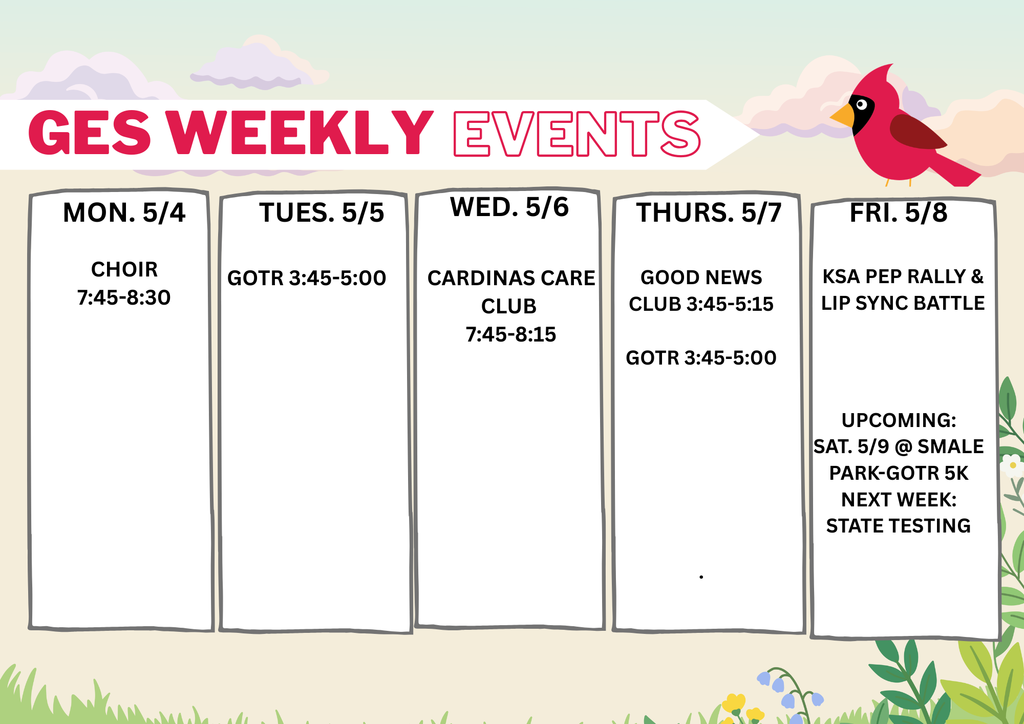 GES WEEKLY EVENTS

MON. 5/4

CHOIR 7:45-8:30

TUES. 5/5

GOTR 3:45-5:00

WED. 5/6

CARDINAS CARE CLUB 7:45-8:15

THURS. 5/7

GOOD NEWS CLUB 3:45-5:15

GOTR 3:45-5:00

.

FRI. 5/8

KSA PEP RALLY & LIP SYNC BATTLE

UPCOMING: SAT. 5/9 @ SMALE PARK-GOTR 5K NEXT WEEK: STATE TESTING